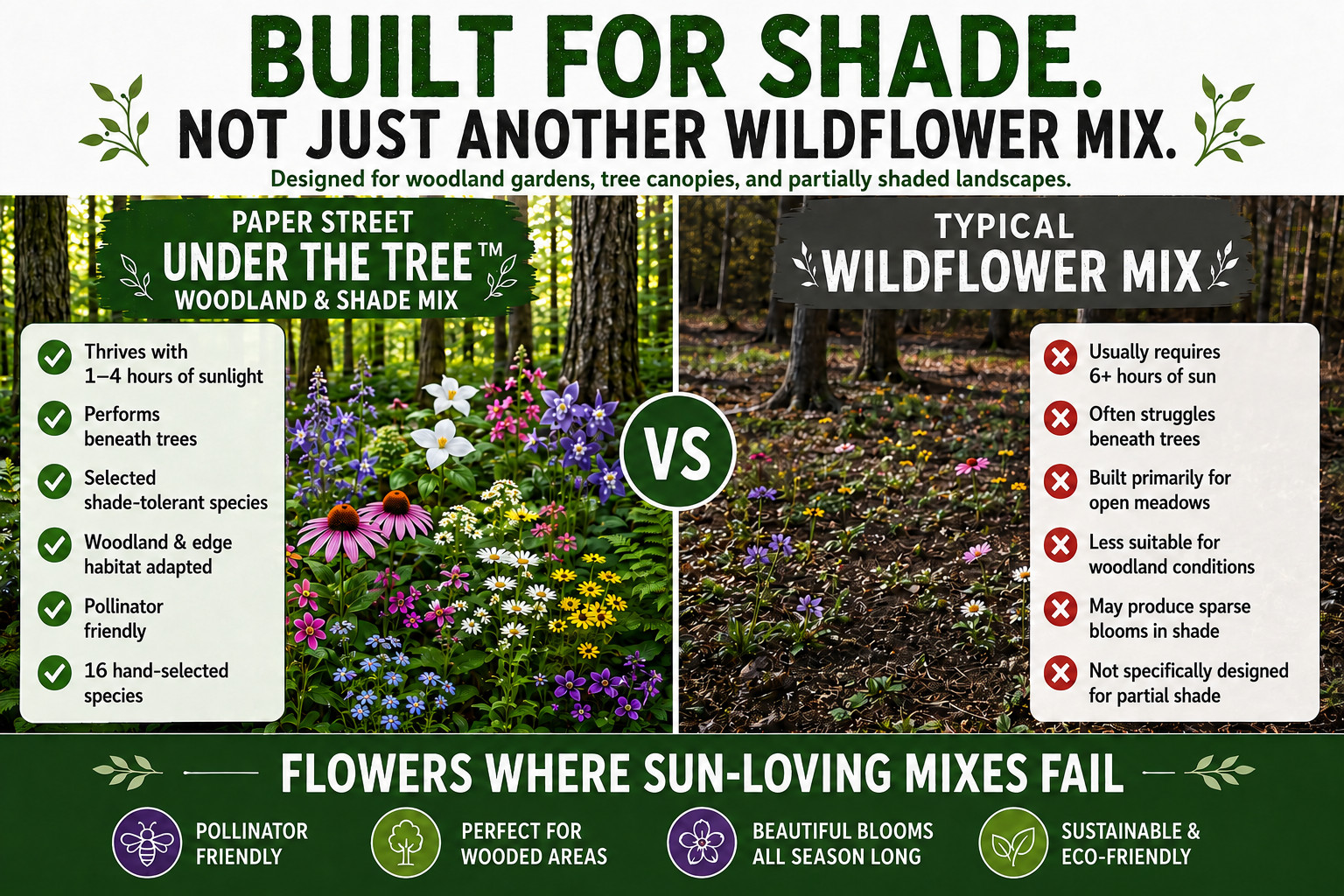 BUILT FOR SHADE.
NOT JUST ANOTHER WILDFLOWER MIX.

Designed for woodland gardens, tree canopies, and partially shaded landscapes.

PAPER STREET
UNDER THE TREE™
WOODLAND & SHADE MIX

Thrives with 1–4 hours of sunlight

Performs beneath trees

Selected shade-tolerant species

Woodland & edge habitat adapted

Pollinator friendly

16 hand-selected species

VS

TYPICAL
WILDFLOWER MIX

Usually requires 6+ hours of sun

Often struggles beneath trees

Built primarily for open meadows

Less suitable for woodland conditions

May produce sparse blooms in shade

Not specifically designed for partial shade

FLOWERS WHERE SUN-LOVING MIXES FAIL

POLLINATOR FRIENDLY

PERFECT FOR WOODED AREAS

BEAUTIFUL BLOOMS ALL SEASON LONG

SUSTAINABLE & ECO-FRIENDLY